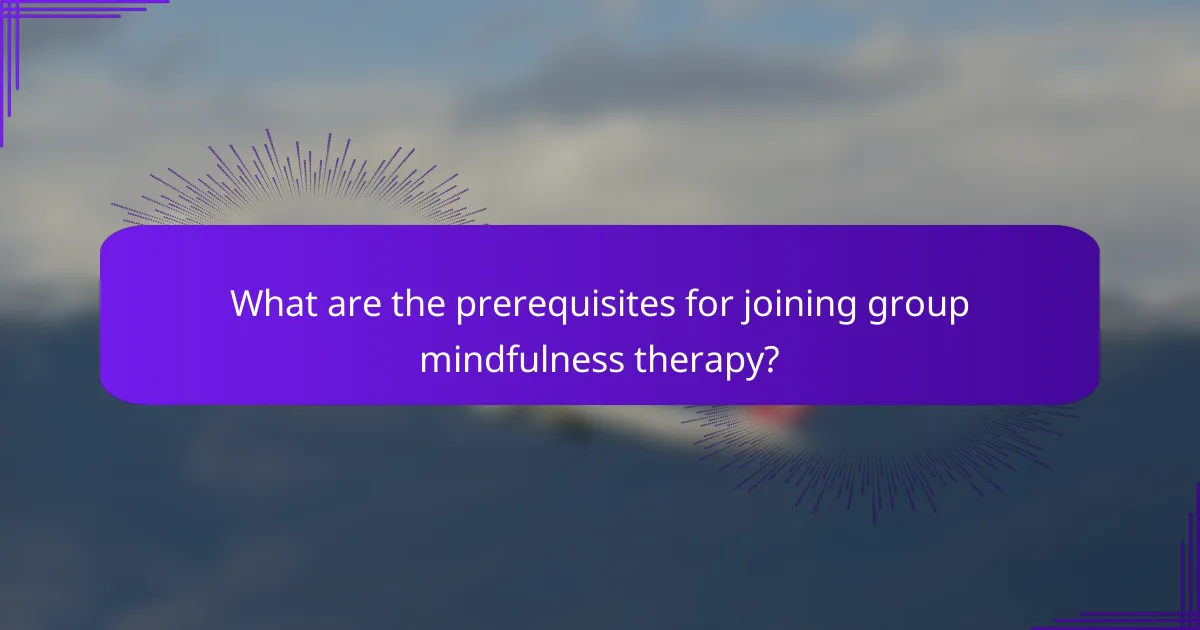 What are the prerequisites for joining group mindfulness therapy?